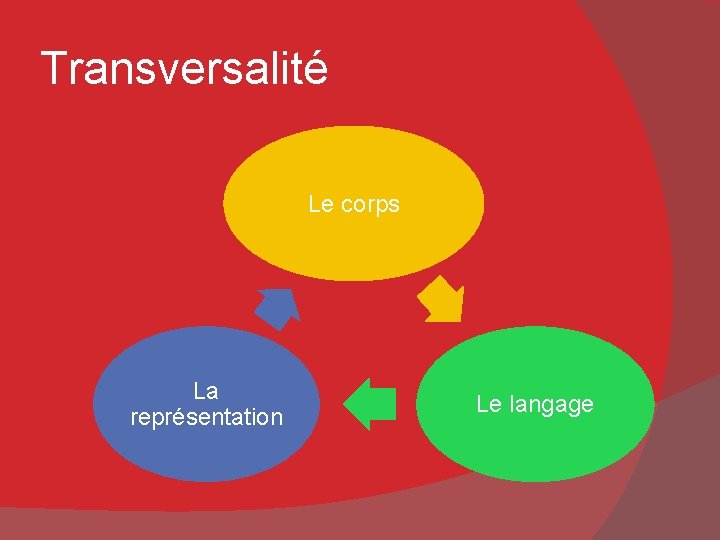 Transversalité

Le corps

Le langage

La représentation